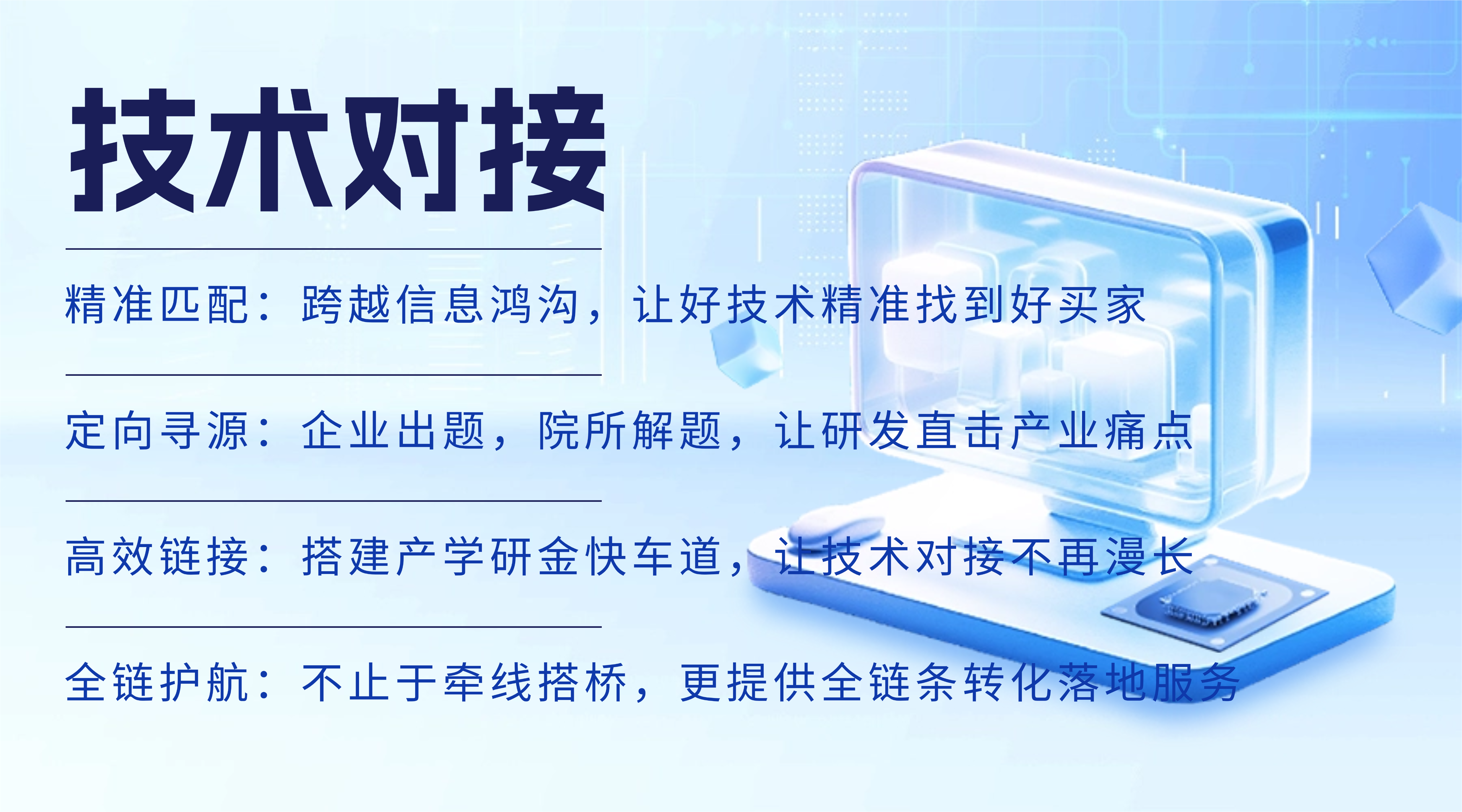 技术对接

精准匹配：跨越信息鸿沟，让好技术精准找到好买家

定向寻源：企业出题，院所解题，让研发直击产业痛点

高效链接：搭建产学研金快车道，让技术对接不再漫长

全链护航：不止于牵线搭桥，更提供全链条转化落地服务